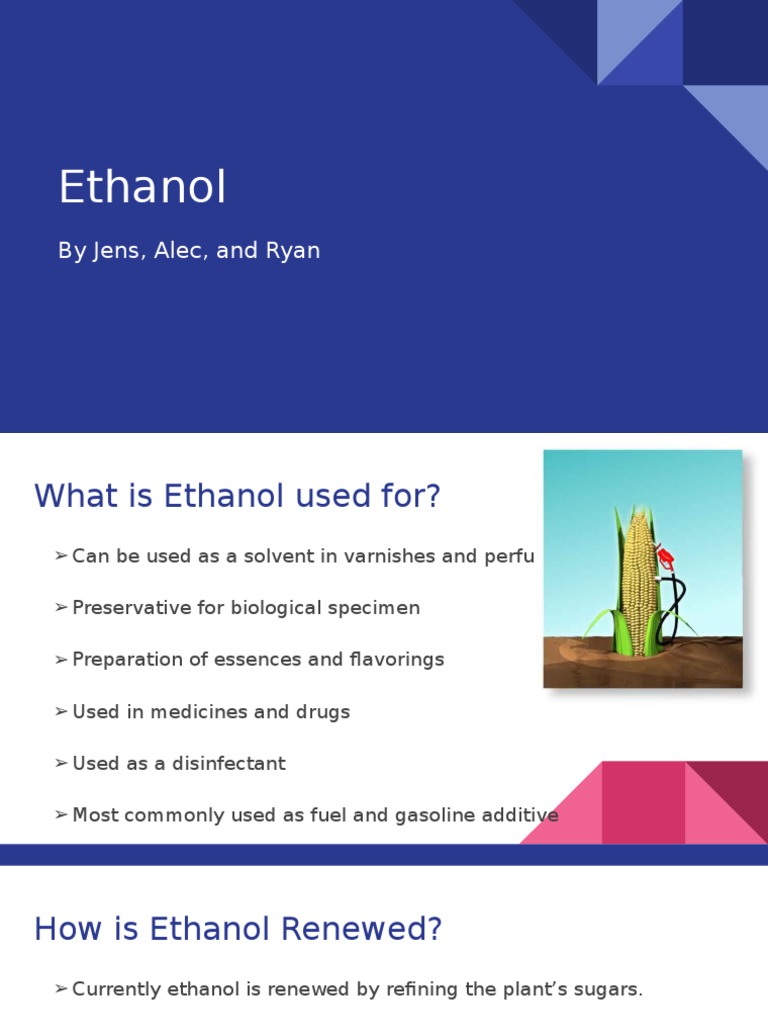 Ethanol

By Jens, Alec, and Ryan

What is Ethanol used for?

➢ Can be used as a solvent in varnishes and perfu

➢ Preservative for biological specimen

➢ Preparation of essences and flavorings

➢ Used in medicines and drugs

➢ Used as a disinfectant

➢ Most commonly used as fuel and gasoline additive

How is Ethanol Renewed?

➢ Currently ethanol is renewed by refining the plant's sugars.